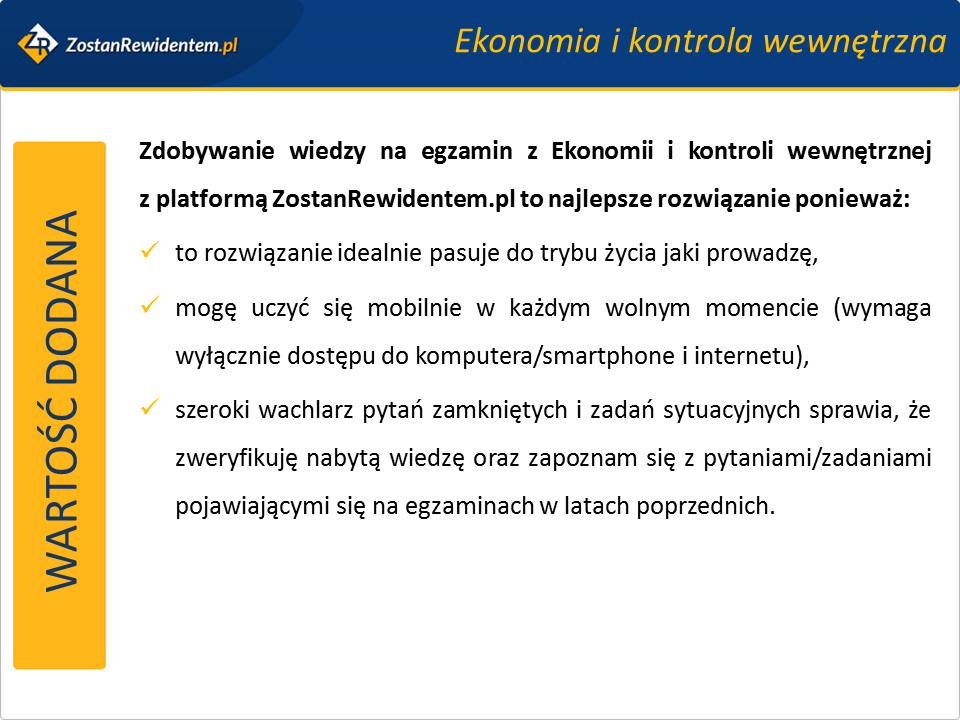 ZR ZostanRewidentem.pl

Ekonomia i kontrola wewnętrzna

WARTOŚĆ DODANA

Zdobywanie wiedzy na egzamin z Ekonomii i kontroli wewnętrznej z platformą ZostanRewidentem.pl to najlepsze rozwiązanie ponieważ:

✓ to rozwiązanie idealnie pasuje do trybu życia jaki prowadzę,

✓ mogę uczyć się mobilnie w każdym wolnym momencie (wymaga wyłącznie dostępu do komputera/smartphone i internetu),

✓ szeroki wachlarz pytań zamkniętych i zadań sytuacyjnych sprawia, że zweryfikuję nabytą wiedzę oraz zapoznam się z pytaniami/zadaniami pojawiającymi się na egzaminach w latach poprzednich.